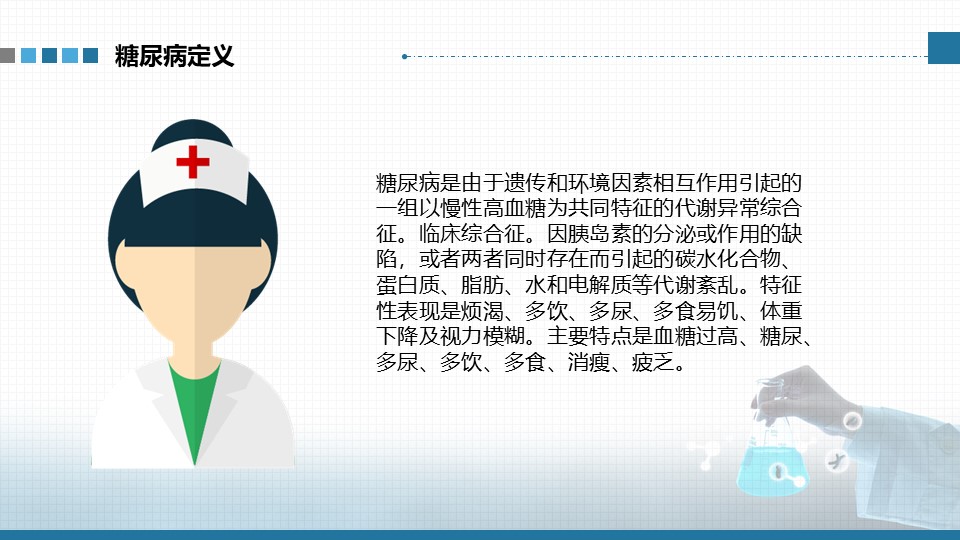 糖尿病定义

糖尿病是由于遗传和环境因素相互作用引起的一组以慢性高血糖为共同特征的代谢异常综合征。临床综合征。因胰岛素的分泌或作用的缺陷，或者两者同时存在而引起的碳水化合物、蛋白质、脂肪、水和电解质等代谢紊乱。特征性表现是烦渴、多饮、多尿、多食易饥、体重下降及视力模糊。主要特点是血糖过高、糖尿、多尿、多饮、多食、消瘦、疲乏。